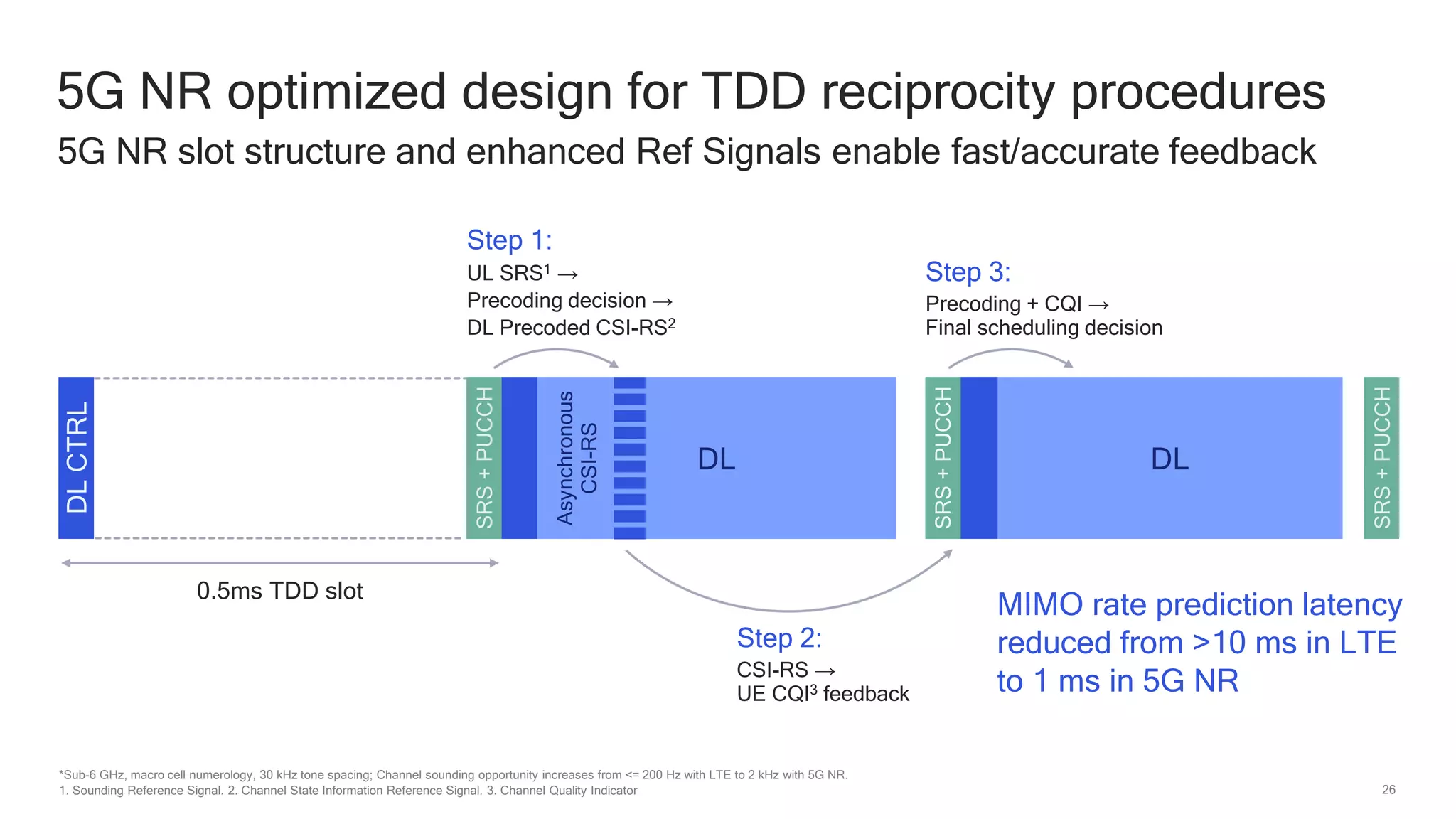 5G NR optimized design for TDD reciprocity procedures

5G NR slot structure and enhanced Ref Signals enable fast/accurate feedback

Step 1:
UL SRS$^1$ →
Precoding decision →
DL Precoded CSI-RS$^2$

Step 3:
Precoding + CQI →
Final scheduling decision

DL CTRL

SRS + PUCCH

Asynchronous CSI-RS

DL

SRS + PUCCH

DL

SRS + PUCCH

0.5ms TDD slot

Step 2:
CSI-RS →
UE CQI$^3$ feedback

MIMO rate prediction latency reduced from >10 ms in LTE to 1 ms in 5G NR

*Sub-6 GHz, macro cell numerology, 30 kHz tone spacing; Channel sounding opportunity increases from <= 200 Hz with LTE to 2 kHz with 5G NR.
1. Sounding Reference Signal. 2. Channel State Information Reference Signal. 3. Channel Quality Indicator

26